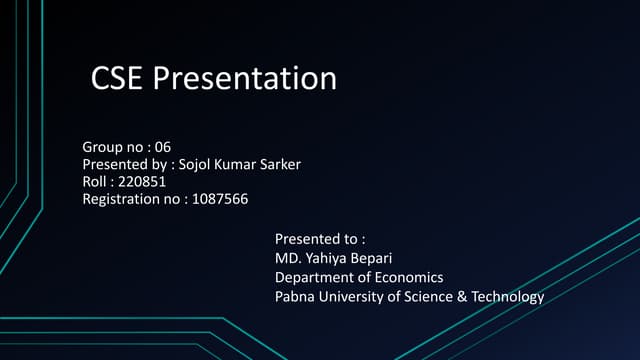 CSE Presentation

Group no : 06
Presented by : Sojol Kumar Sarker
Roll : 220851
Registration no : 1087566

Presented to :
MD. Yahiya Bepari
Department of Economics
Pabna University of Science & Technology